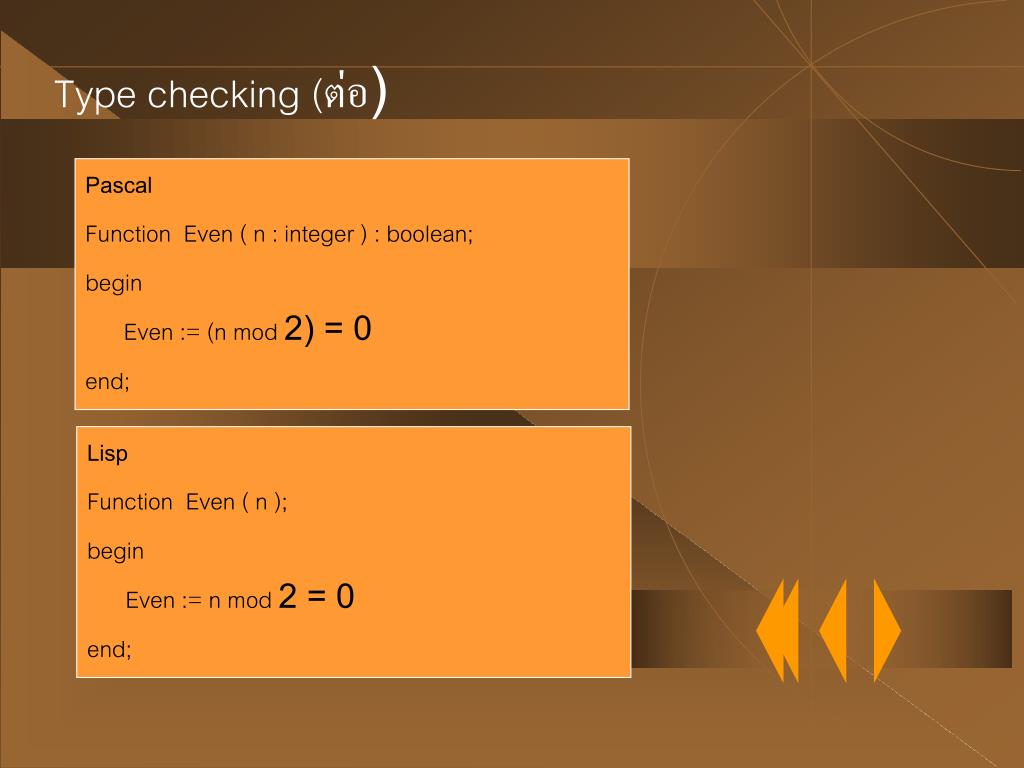 Type checking (ต่อ)

Pascal

Function Even ( n : integer ) : boolean;

begin

Even := (n mod 2) = 0

end;

Lisp

Function Even ( n );

begin

Even := n mod 2 = 0

end;